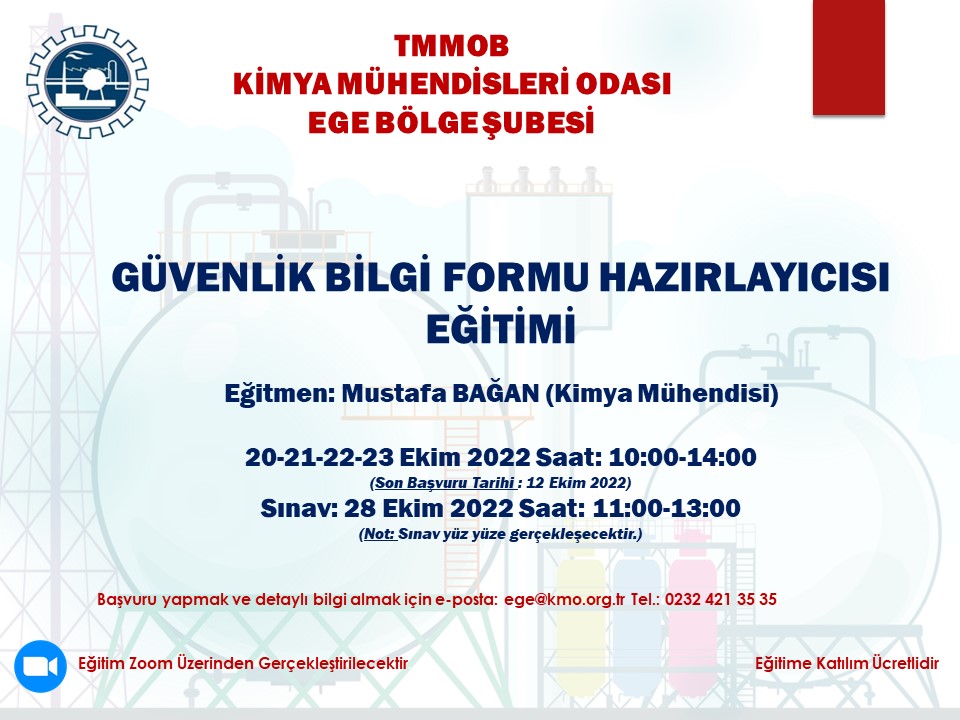 TMMOB
KİMYA MÜHENDİSLERİ ODASI
EGE BÖLGE ŞUBESİ

GÜVENLİK BİLGİ FORMU HAZIRLAYICISI EĞİTİMİ

Eğitmen: Mustafa BAĞAN (Kimya Mühendisi)

20-21-22-23 Ekim 2022 Saat: 10:00-14:00
(Son Başvuru Tarihi : 12 Ekim 2022)
Sınav: 28 Ekim 2022 Saat: 11:00-13:00
(Not: Sınav yüz yüze gerçekleşecektir.)

Başvuru yapmak ve detaylı bilgi almak için e-posta: ege@kmo.org.tr Tel.: 0232 421 35 35

Eğitim Zoom Üzerinden Gerçekleştirilecektir

Eğitime Katılım Ücretlidir